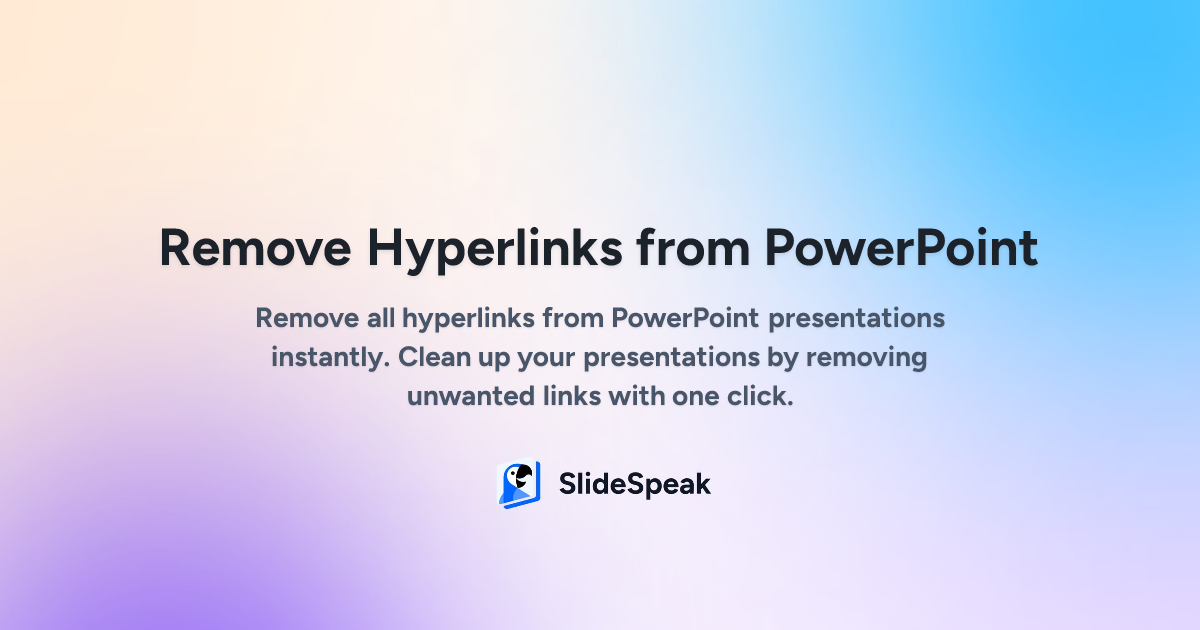 Remove Hyperlinks from PowerPoint

Remove all hyperlinks from PowerPoint presentations instantly. Clean up your presentations by removing unwanted links with one click.

SlideSpeak